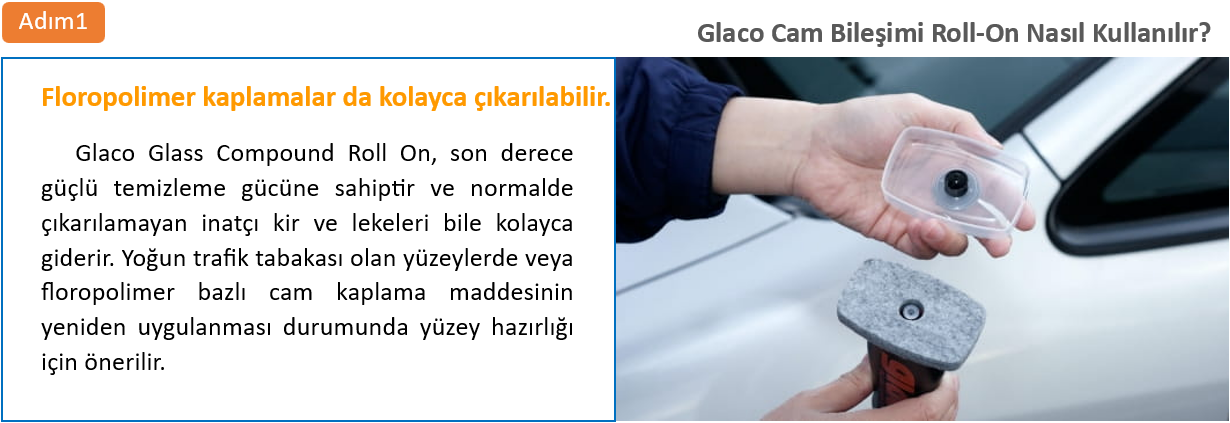 Adım1

Glaco Cam Bileşimi Roll-On Nasıl Kullanılır?

Floropolimer kaplamalar da kolayca çıkarılabilir.

Glaco Glass Compound Roll On, son derece güçlü temizleme gücüne sahiptir ve normalde çıkarılamayan inatçı kir ve lekeleri bile kolayca giderir. Yoğun trafik tabakası olan yüzeylerde veya floropolimer bazlı cam kaplama maddesinin yeniden uygulanması durumunda yüzey hazırlığı için önerilir.